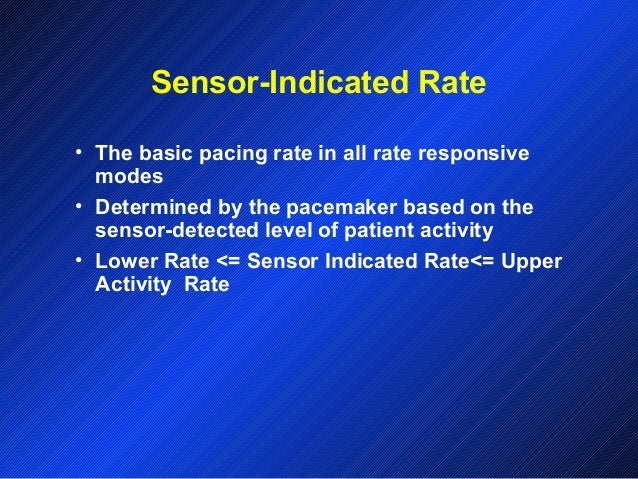 Sensor-Indicated Rate

• The basic pacing rate in all rate responsive modes

• Determined by the pacemaker based on the sensor-detected level of patient activity

• Lower Rate <= Sensor Indicated Rate<= Upper Activity Rate